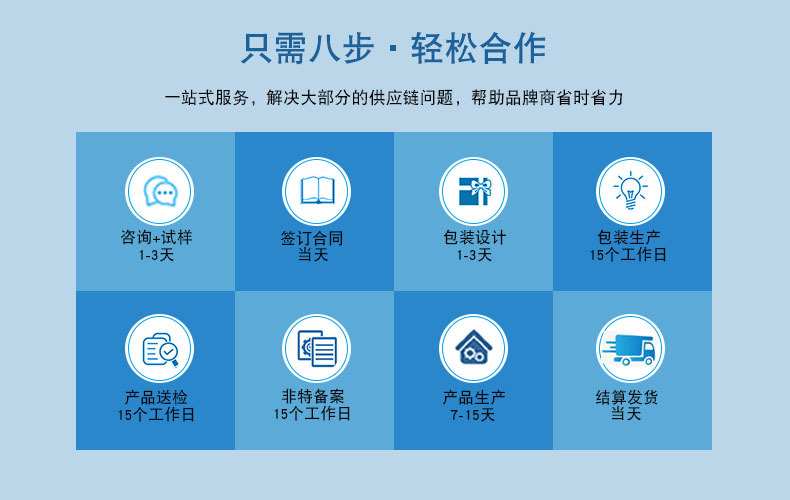 只需八步 · 轻松合作

一站式服务，解决大部分的供应链问题，帮助品牌商省时省力

咨询+试样
1-3天

签订合同
当天

包装设计
1-3天

包装生产
15个工作日

产品送检
15个工作日

非特备案
15个工作日

产品生产
7-15天

结算发货
当天